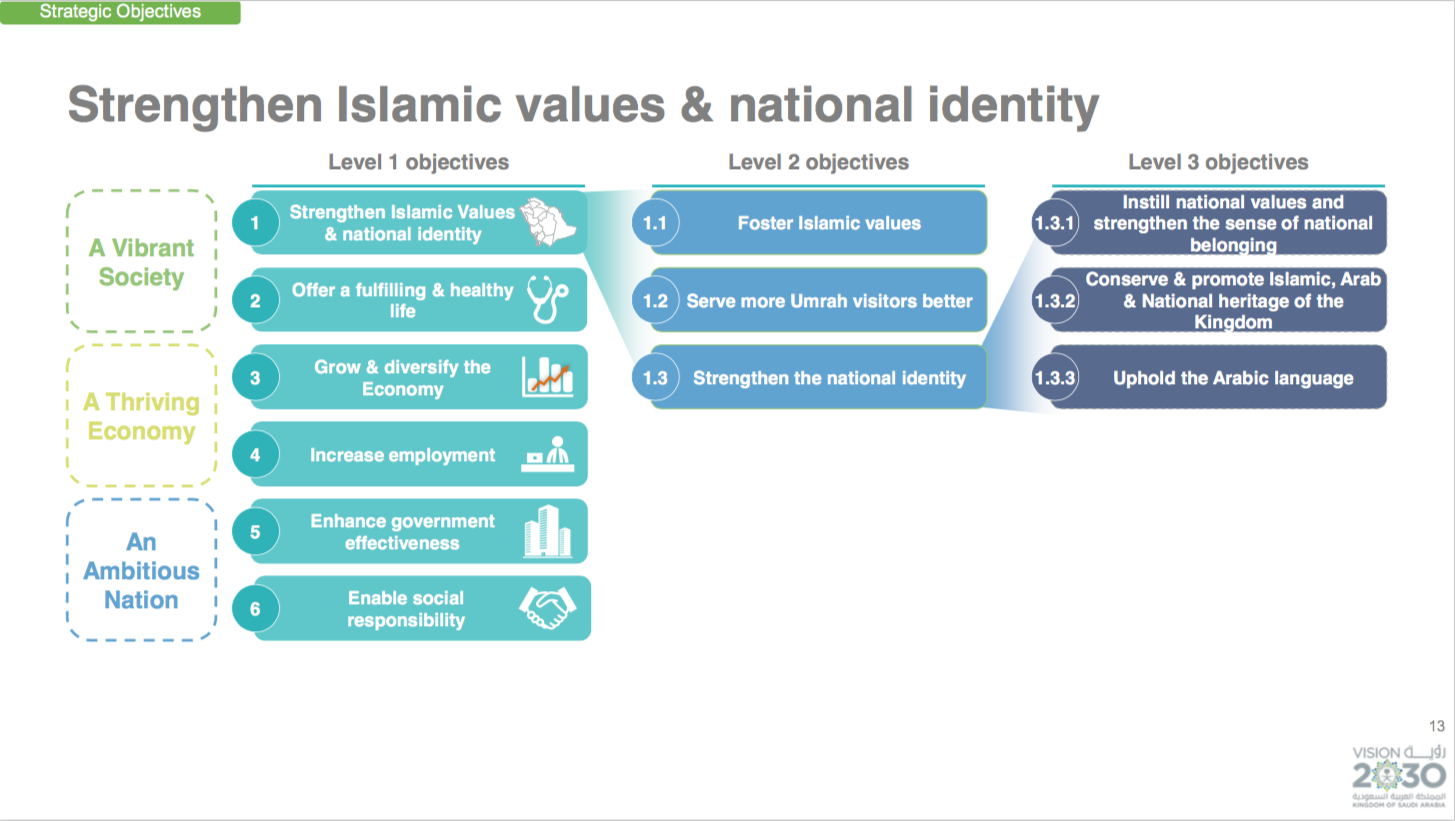 Strategic Objectives

Strengthen Islamic values & national identity

A Vibrant Society

A Thriving Economy

An Ambitious Nation

Level 1 objectives

1 Strengthen Islamic Values & national identity

2 Offer a fulfilling & healthy life

3 Grow & diversify the Economy

4 Increase employment

5 Enhance government effectiveness

6 Enable social responsibility

Level 2 objectives

1.1 Foster Islamic values

1.2 Serve more Umrah visitors better

1.3 Strengthen the national identity

Level 3 objectives

1.3.1 Instill national values and strengthen the sense of national belonging

1.3.2 Conserve & promote Islamic, Arab & National heritage of the Kingdom

1.3.3 Uphold the Arabic language

13

VISION رؤية
2030
المملكة العربية السعودية
KINGDOM OF SAUDI ARABIA